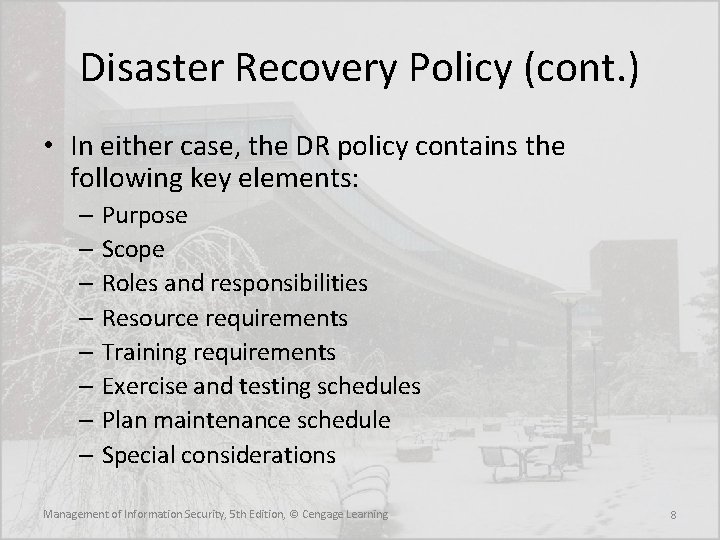 Disaster Recovery Policy (cont.)

• In either case, the DR policy contains the following key elements:
– Purpose
– Scope
– Roles and responsibilities
– Resource requirements
– Training requirements
– Exercise and testing schedules
– Plan maintenance schedule
– Special considerations

Management of Information Security, 5th Edition, © Cengage Learning

8